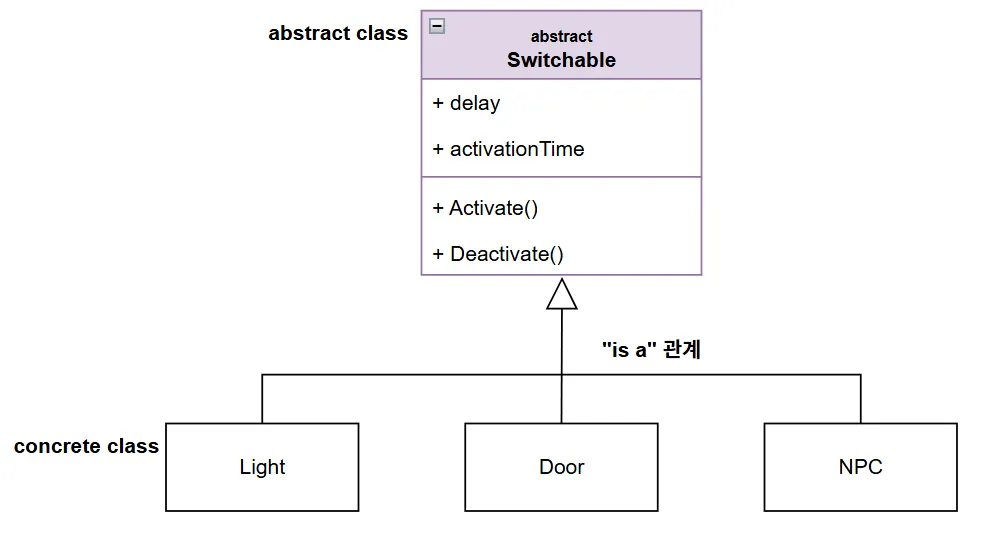 abstract class

abstract
Switchable

+ delay

+ activationTime

+ Activate()

+ Deactivate()

"is a" 관계

concrete class

Light

Door

NPC